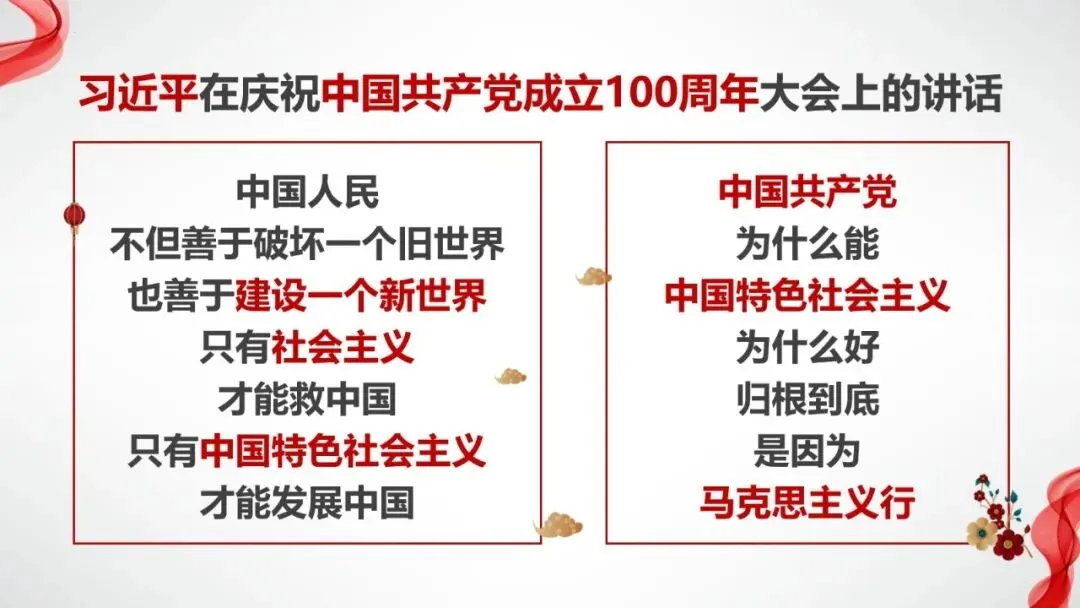 习近平在庆祝中国共产党成立100周年大会上的讲话

中国人民
不但善于破坏一个旧世界
也善于建设一个新世界
只有社会主义
才能救中国
只有中国特色社会主义
才能发展中国

中国共产党
为什么能
中国特色社会主义
为什么好
归根到底
是因为
马克思主义行